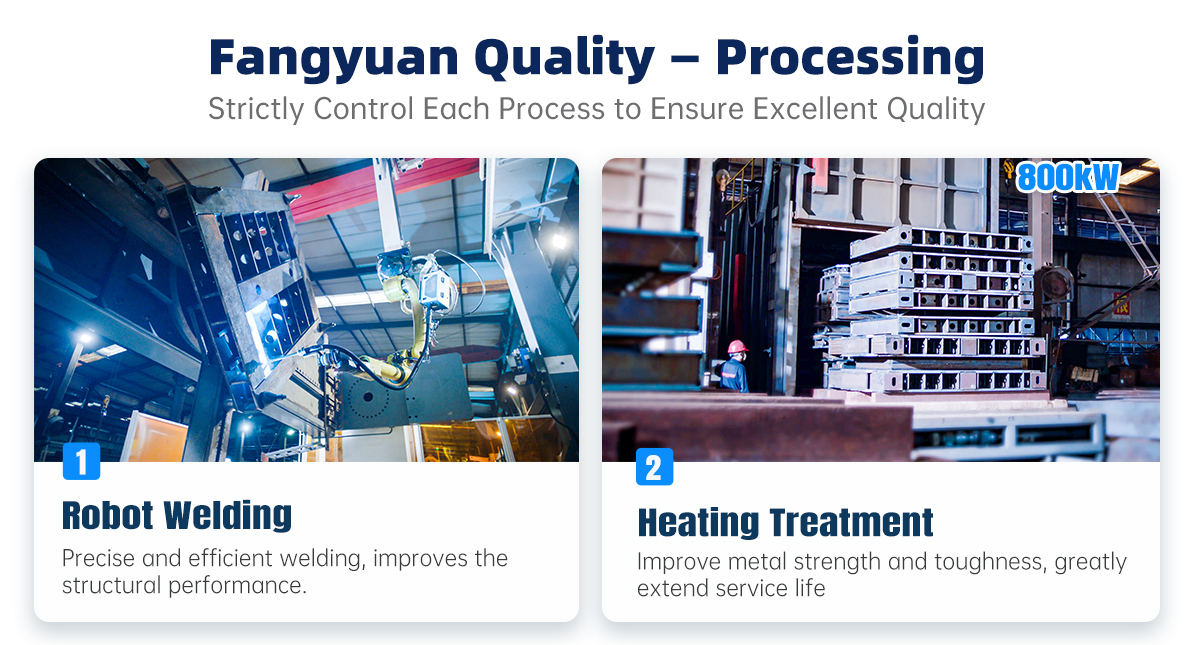 Fangyuan Quality – Processing

Strictly Control Each Process to Ensure Excellent Quality

1

Robot Welding

Precise and efficient welding, improves the structural performance.

800kW

2

Heating Treatment

Improve metal strength and toughness, greatly extend service life